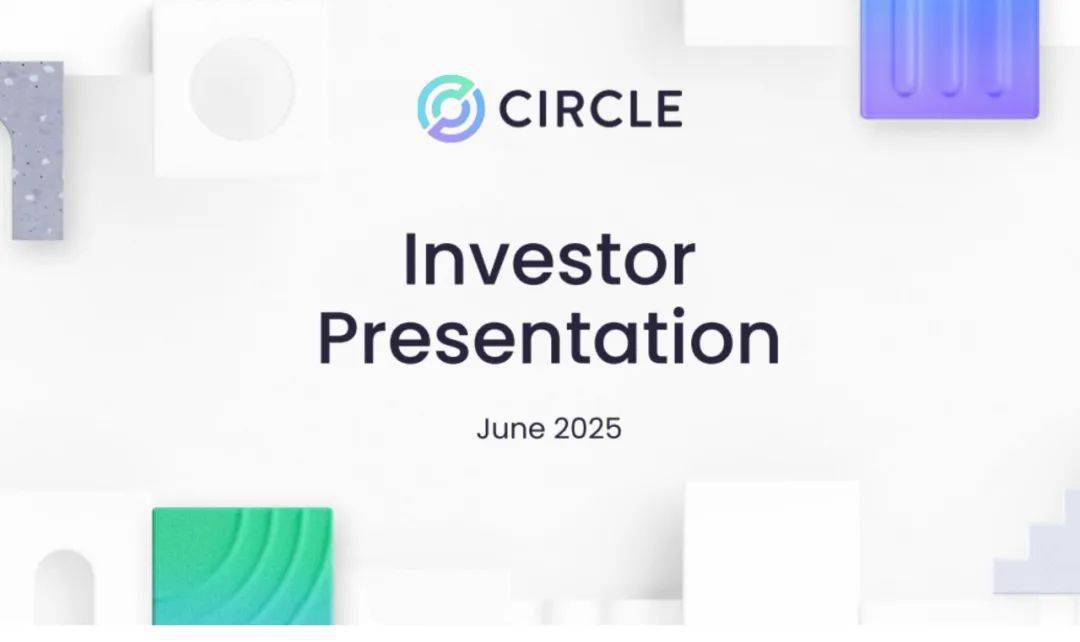 CIRCLE

Investor Presentation

June 2025